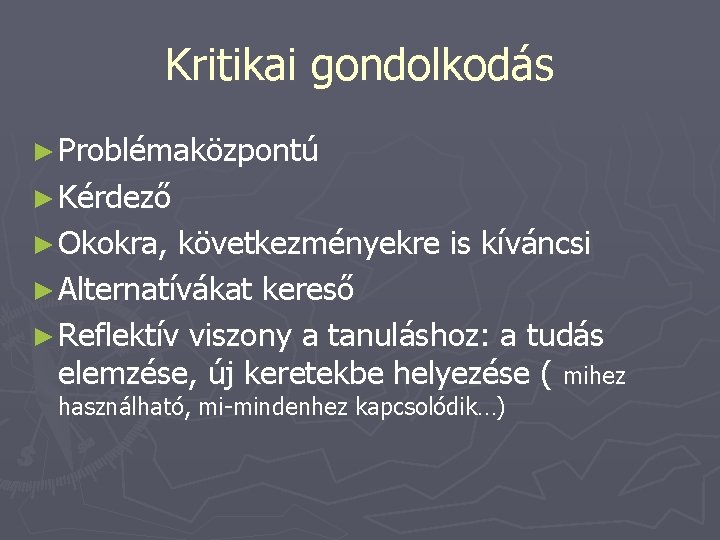 Kritikai gondolkodás

► Problémaközpontú
► Kérdező
► Okokra, következményekre is kíváncsi
► Alternatívákat kereső
► Reflektív viszony a tanuláshoz: a tudás elemzése, új keretekbe helyezése ( mihez használható, mi-mindenhez kapcsolódik…)